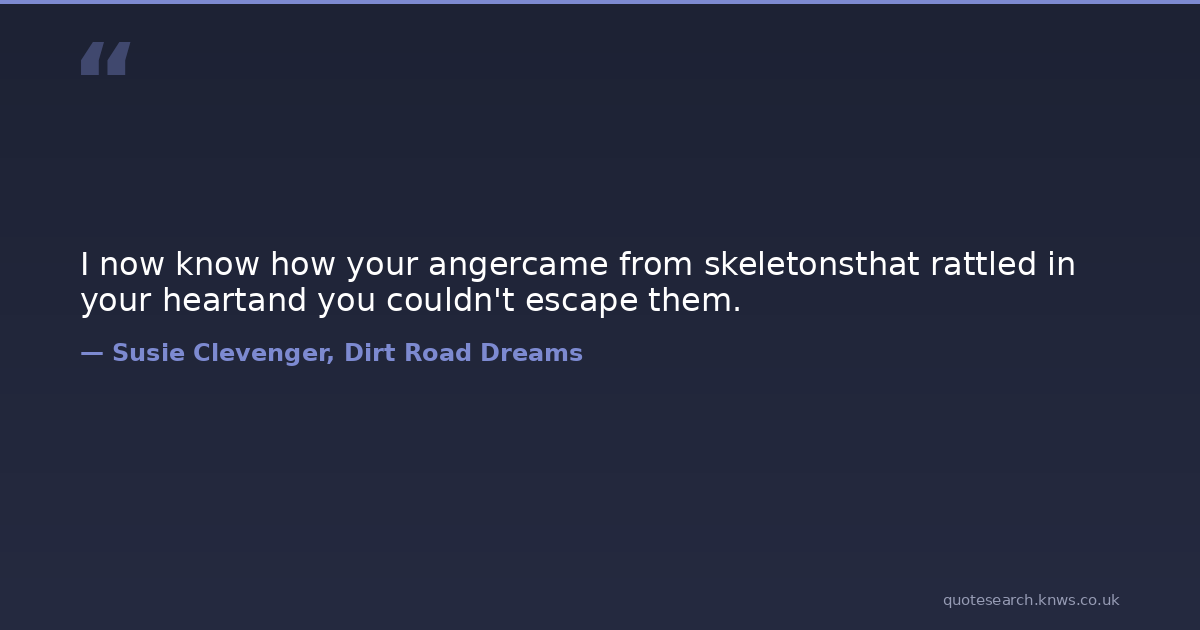 “

I now know how your angercame from skeletonsthat rattled in your heartand you couldn't escape them.

— Susie Clevenger, Dirt Road Dreams

quotesearch.knws.co.uk